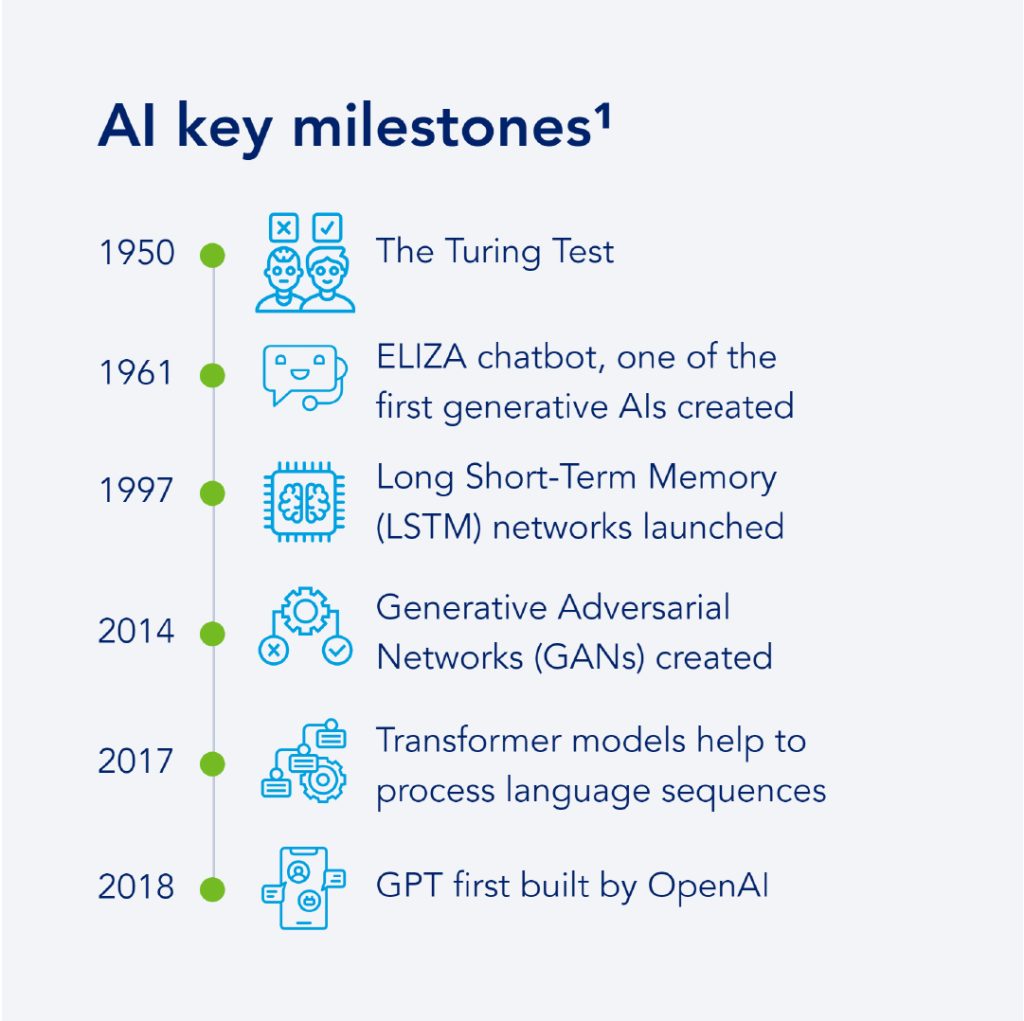 AI key milestones¹

1950 The Turing Test

1961 ELIZA chatbot, one of the first generative AIs created

1997 Long Short-Term Memory (LSTM) networks launched

2014 Generative Adversarial Networks (GANs) created

2017 Transformer models help to process language sequences

2018 GPT first built by OpenAI